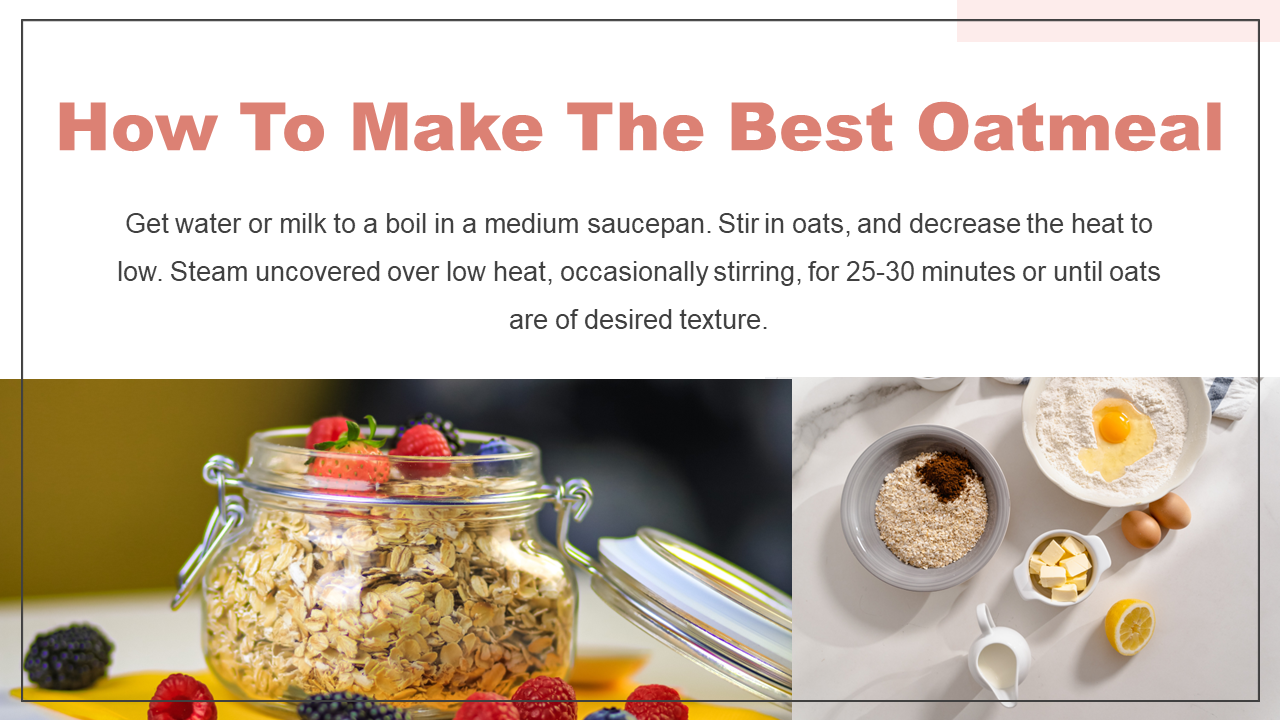 How To Make The Best Oatmeal

Get water or milk to a boil in a medium saucepan. Stir in oats, and decrease the heat to low. Steam uncovered over low heat, occasionally stirring, for 25-30 minutes or until oats are of desired texture.